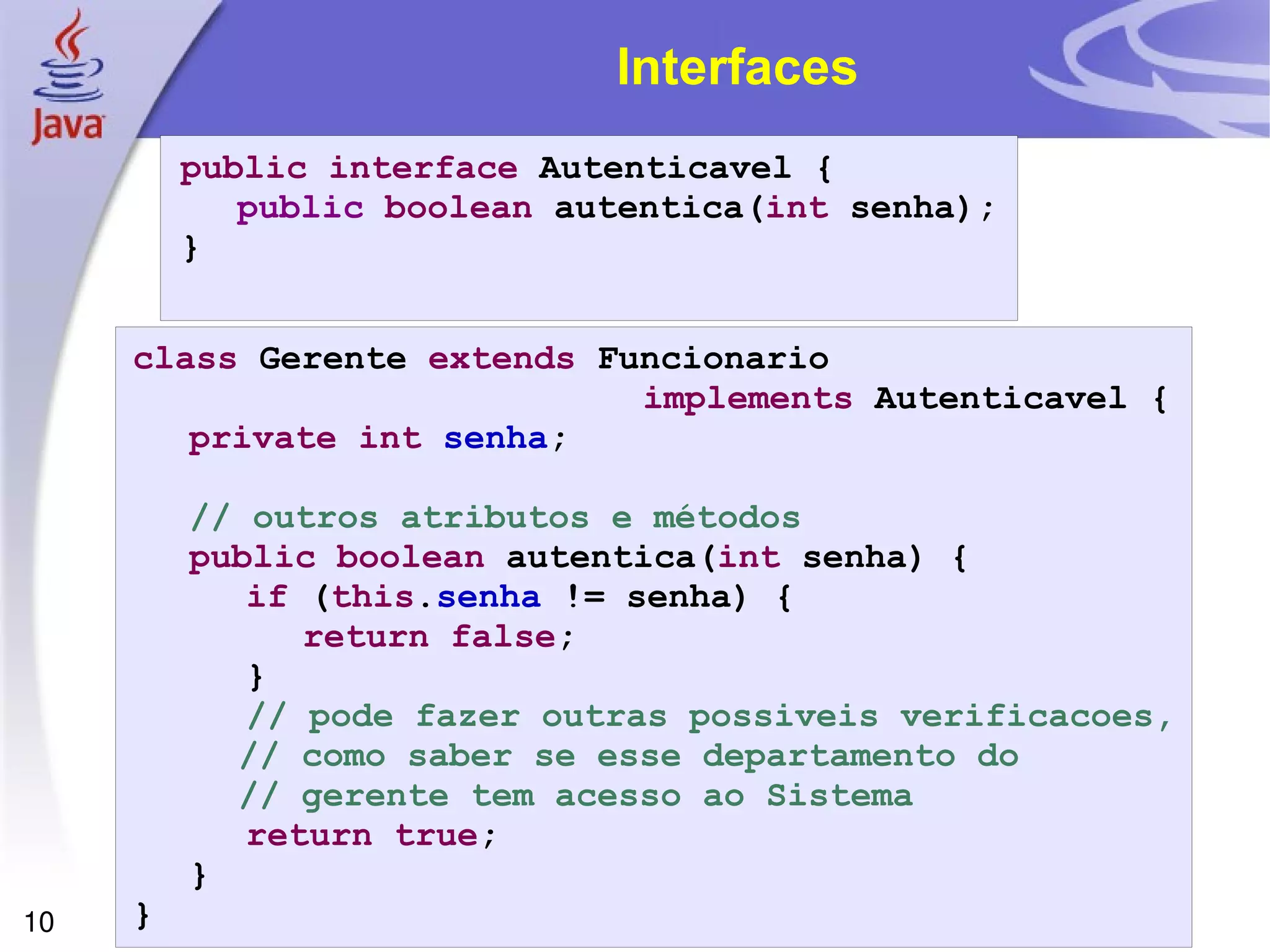 Java

Interfaces

public interface Autenticavel {
   public boolean autentica(int senha);
}

class Gerente extends Funcionario
                                implements Autenticavel {
   private int senha;

   // outros atributos e métodos
   public boolean autentica(int senha) {
      if (this.senha != senha) {
         return false;
      }
      // pode fazer outras possiveis verificacoes,
      // como saber se esse departamento do
      // gerente tem acesso ao Sistema
      return true;
   }
}

10